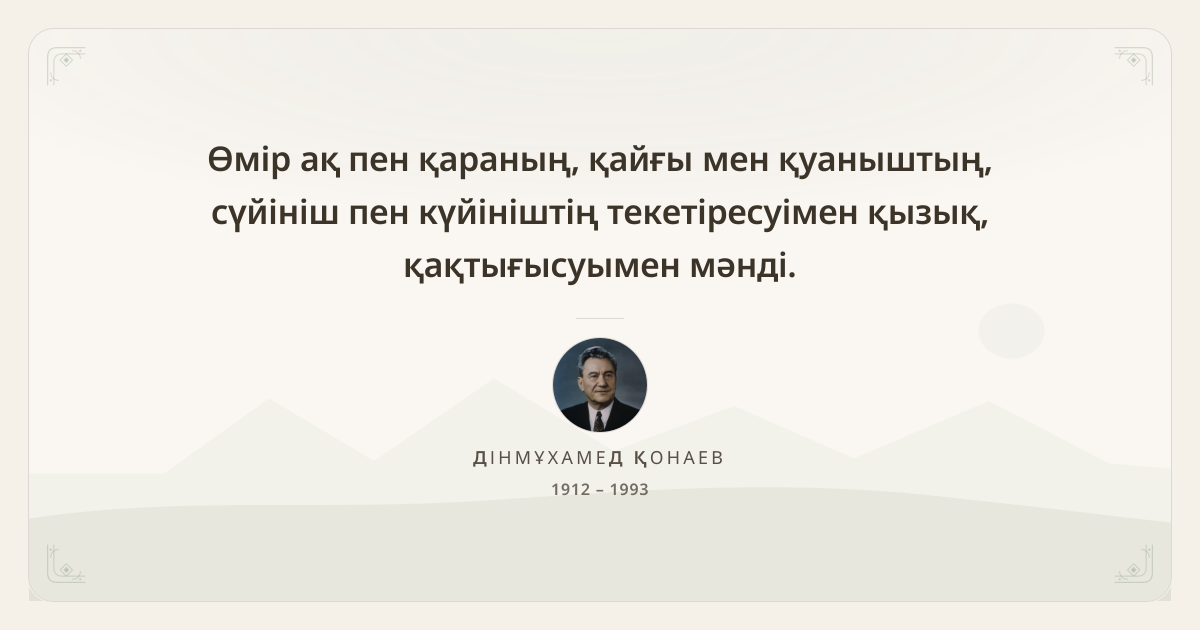 Өмір ақ пен қараның, қайғы мен қуаныштың, сүйініш пен күйініштің текетіресуімен қызық, қақтығысуымен мәнді.

ДІНМҰХАМЕД ҚОНАЕВ
1912 – 1993